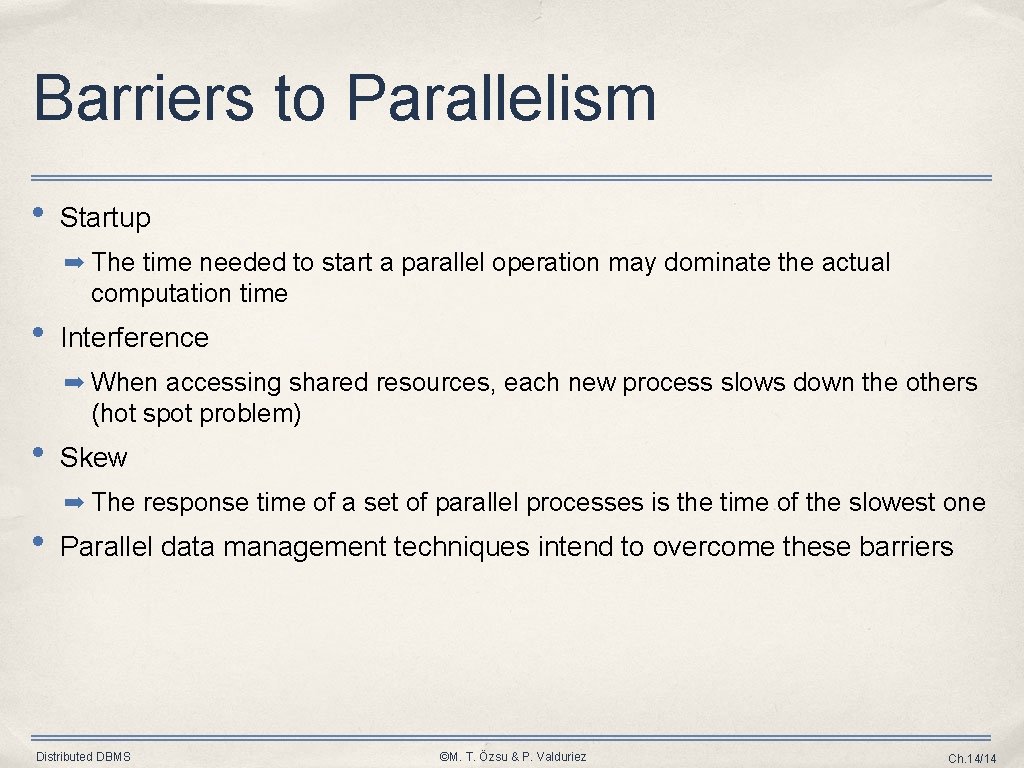 Barriers to Parallelism

• Startup

➡ The time needed to start a parallel operation may dominate the actual computation time

• Interference

➡ When accessing shared resources, each new process slows down the others (hot spot problem)

• Skew

➡ The response time of a set of parallel processes is the time of the slowest one

• Parallel data management techniques intend to overcome these barriers

Distributed DBMS

©M. T. Özsu & P. Valduriez

Ch.14/14